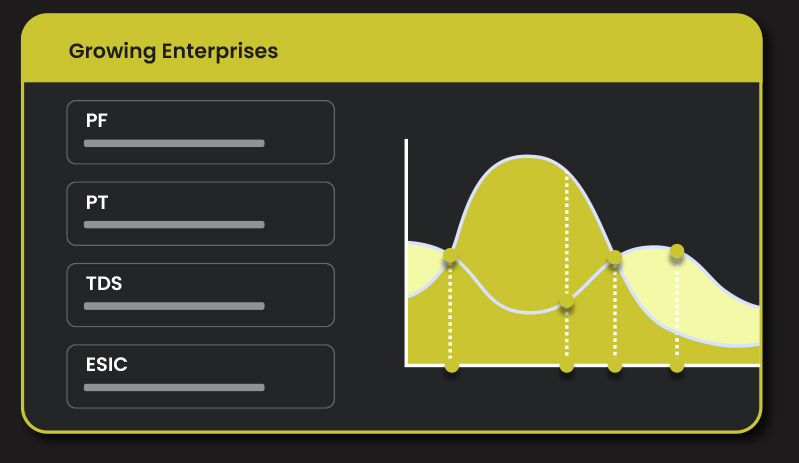 Growing Enterprises

PF

PT

TDS

ESIC